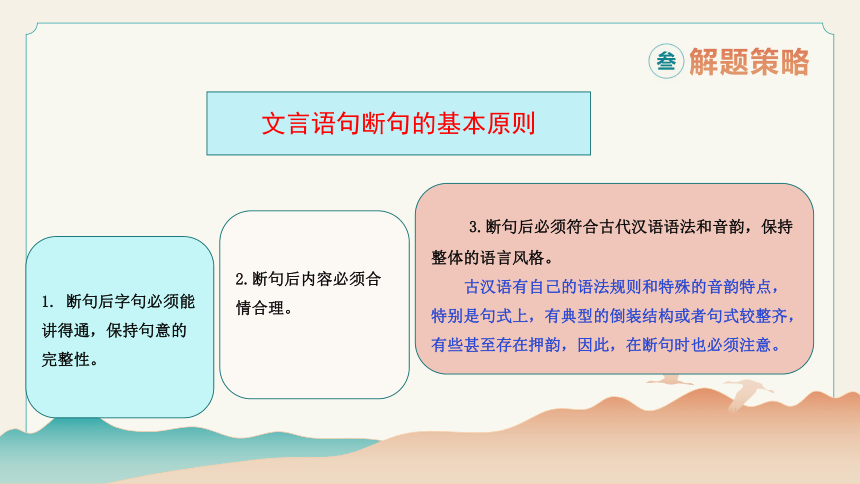 叁 解题策略

文言语句断句的基本原则

1. 断句后字句必须能讲得通，保持句意的完整性。

2.断句后内容必须合情合理。

3.断句后必须符合古代汉语语法和音韵，保持整体的语言风格。

古汉语有自己的语法规则和特殊的音韵特点，特别是句式上，有典型的倒装结构或者句式较整齐，有些甚至存在押韵，因此，在断句时也必须注意。